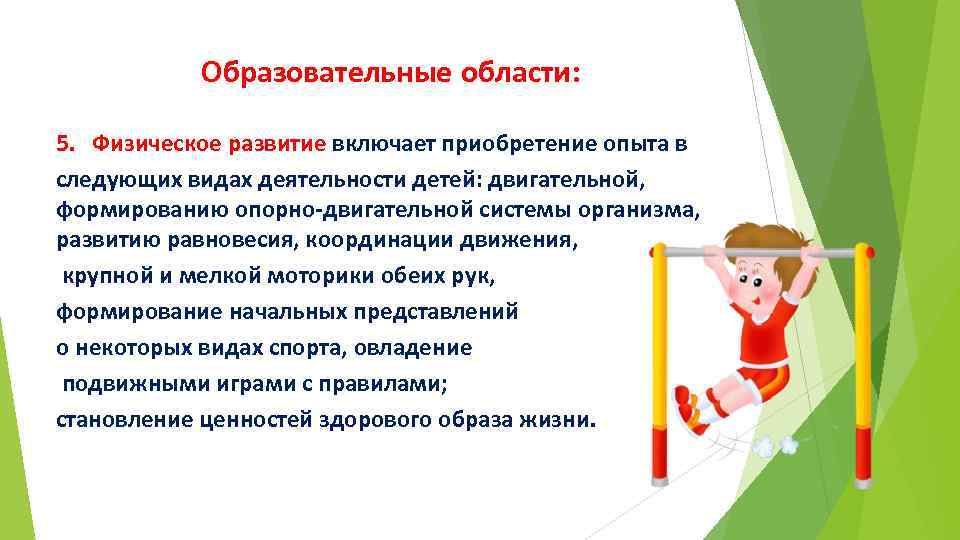 Образовательные области:

5. Физическое развитие включает приобретение опыта в следующих видах деятельности детей: двигательной, формированию опорно-двигательной системы организма, развитию равновесия, координации движения,
 крупной и мелкой моторики обеих рук,
формирование начальных представлений
о некоторых видах спорта, овладение
 подвижными играми с правилами;
становление ценностей здорового образа жизни.